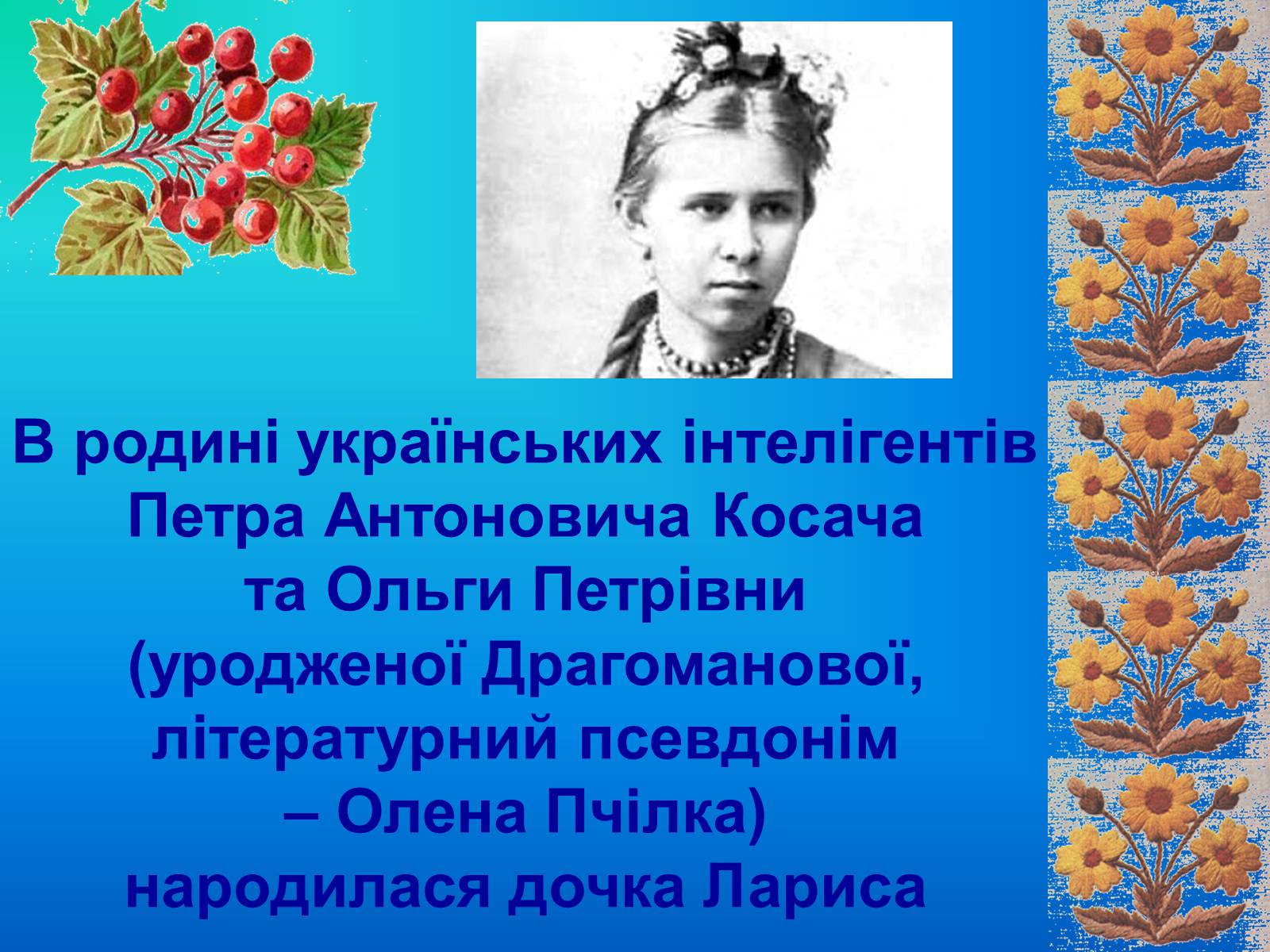 В родині українських інтелігентів Петра Антоновича Косача та Ольги Петрівни (уродженої Драгоманової, літературний псевдонім – Олена Пчілка) народилася дочка Лариса